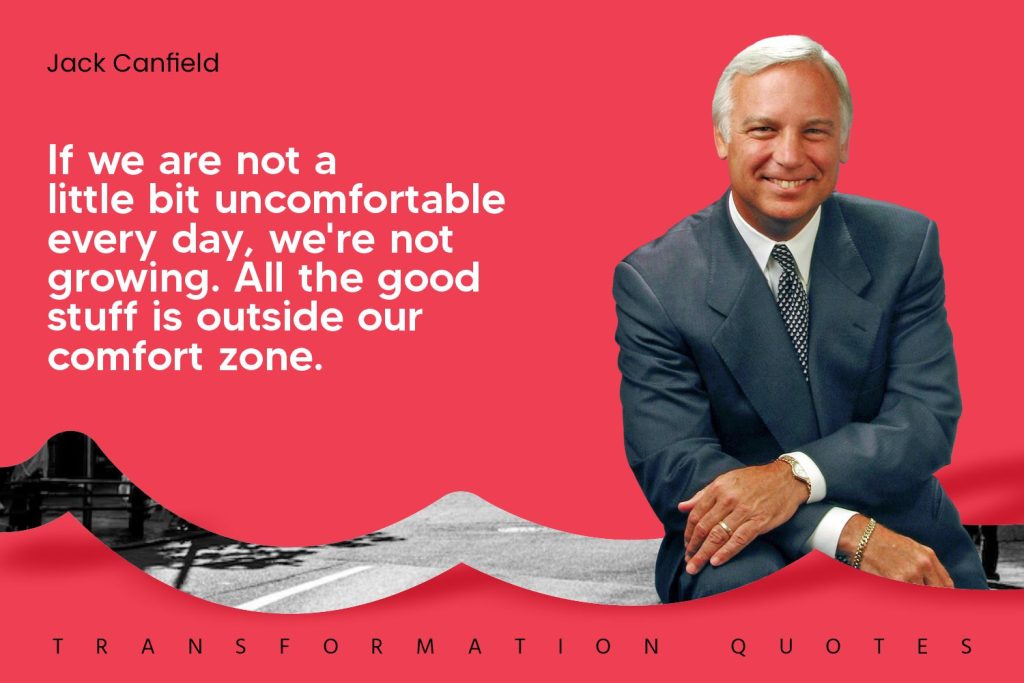 Jack Canfield

If we are not a little bit uncomfortable every day, we're not growing. All the good stuff is outside our comfort zone.

TRANSFORMATION QUOTES